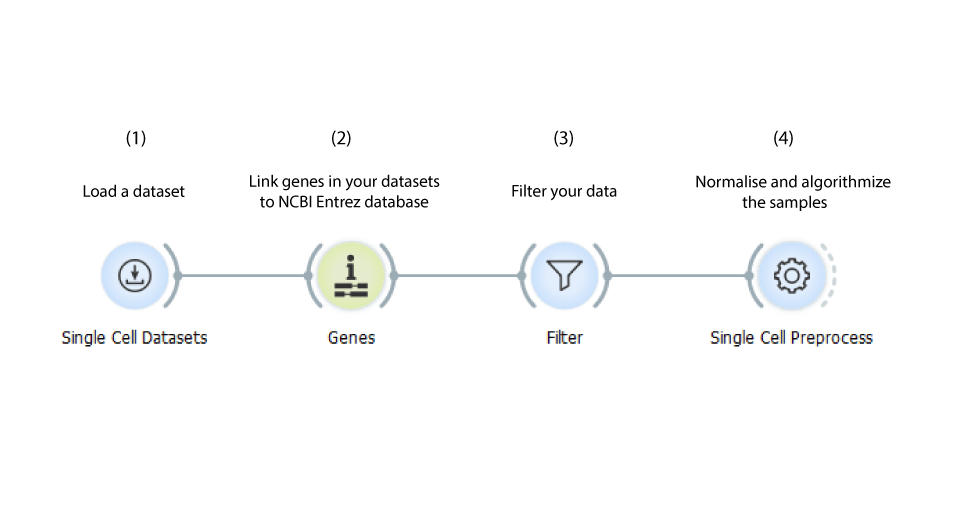 (1)

Load a dataset

Single Cell Datasets

(2)

Link genes in your datasets to NCBI Entrez database

Genes

(3)

Filter your data

Filter

(4)

Normalise and algorithmize the samples

Single Cell Preprocess